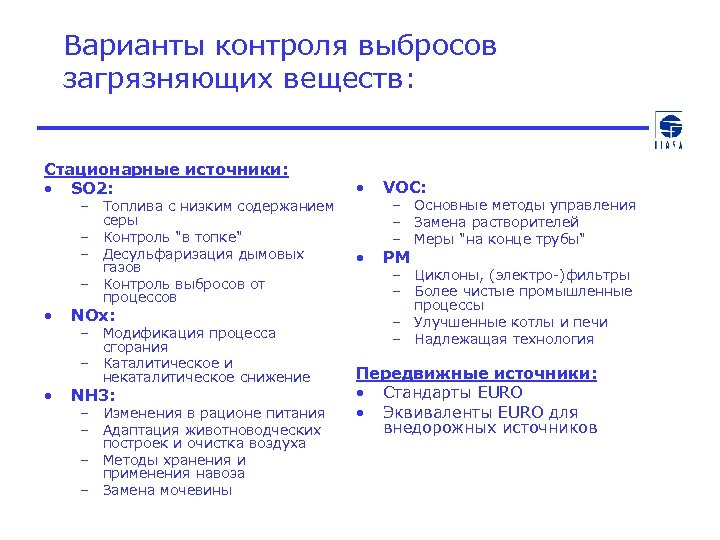 Варианты контроля выбросов загрязняющих веществ:

IIASA

Стационарные источники:
• SO2:
– Топлива с низким содержанием серы
– Контроль "в топке"
– Десульфаризация дымовых газов
– Контроль выбросов от процессов
• NOx:
– Модификация процесса сгорания
– Каталитическое и некаталитическое снижение
• NH3:
– Изменения в рационе питания
– Адаптация животноводческих построек и очистка воздуха
– Методы хранения и применения навоза
– Замена мочевины

• VOC:
– Основные методы управления
– Замена растворителей
– Меры "на конце трубы"
• PM
– Циклоны, (электро-)фильтры
– Более чистые промышленные процессы
– Улучшенные котлы и печи
– Надлежащая технология

Передвижные источники:
• Стандарты EURO
• Эквиваленты EURO для внедорожных источников